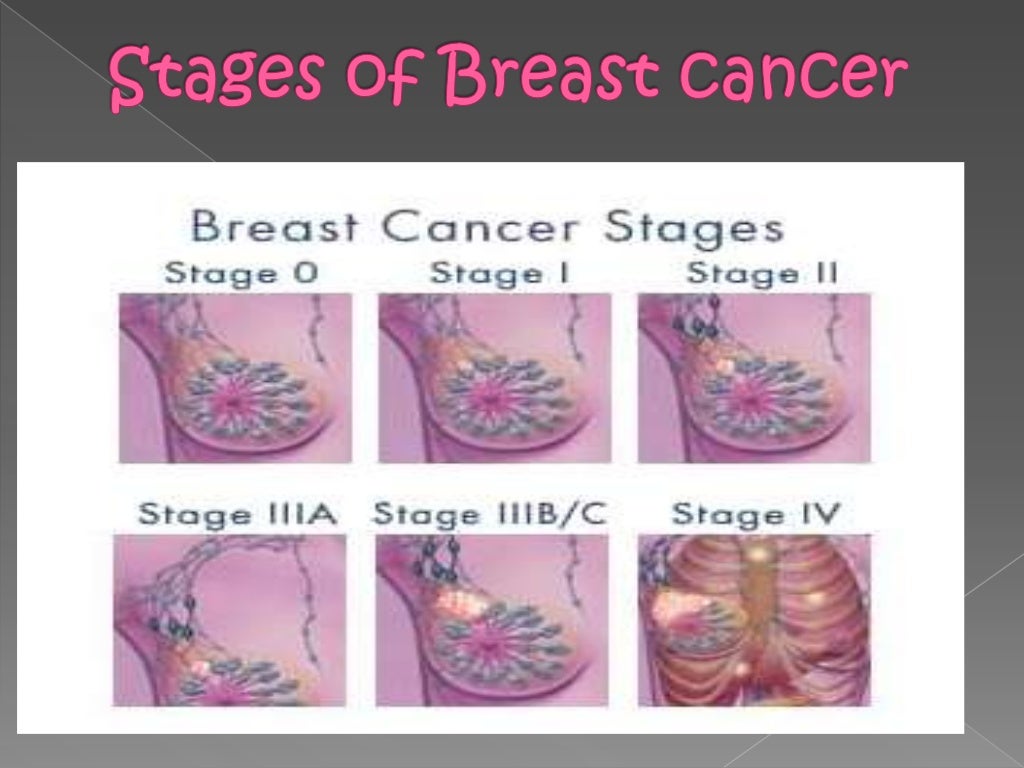 Stages of Breast cancer

Breast Cancer Stages

Stage 0

Stage I

Stage II

Stage IIIA

Stage IIIB/C

Stage IV